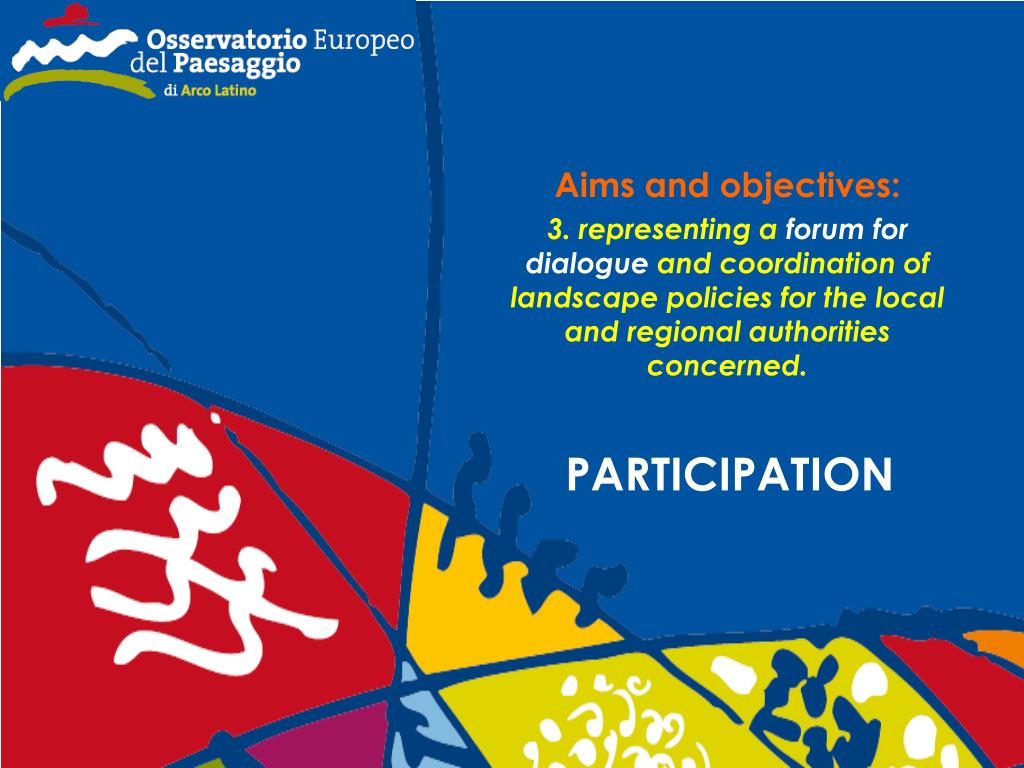 Osservatorio Europeo del Paesaggio di Arco Latino

Aims and objectives:

3. representing a forum for dialogue and coordination of landscape policies for the local and regional authorities concerned.

PARTICIPATION